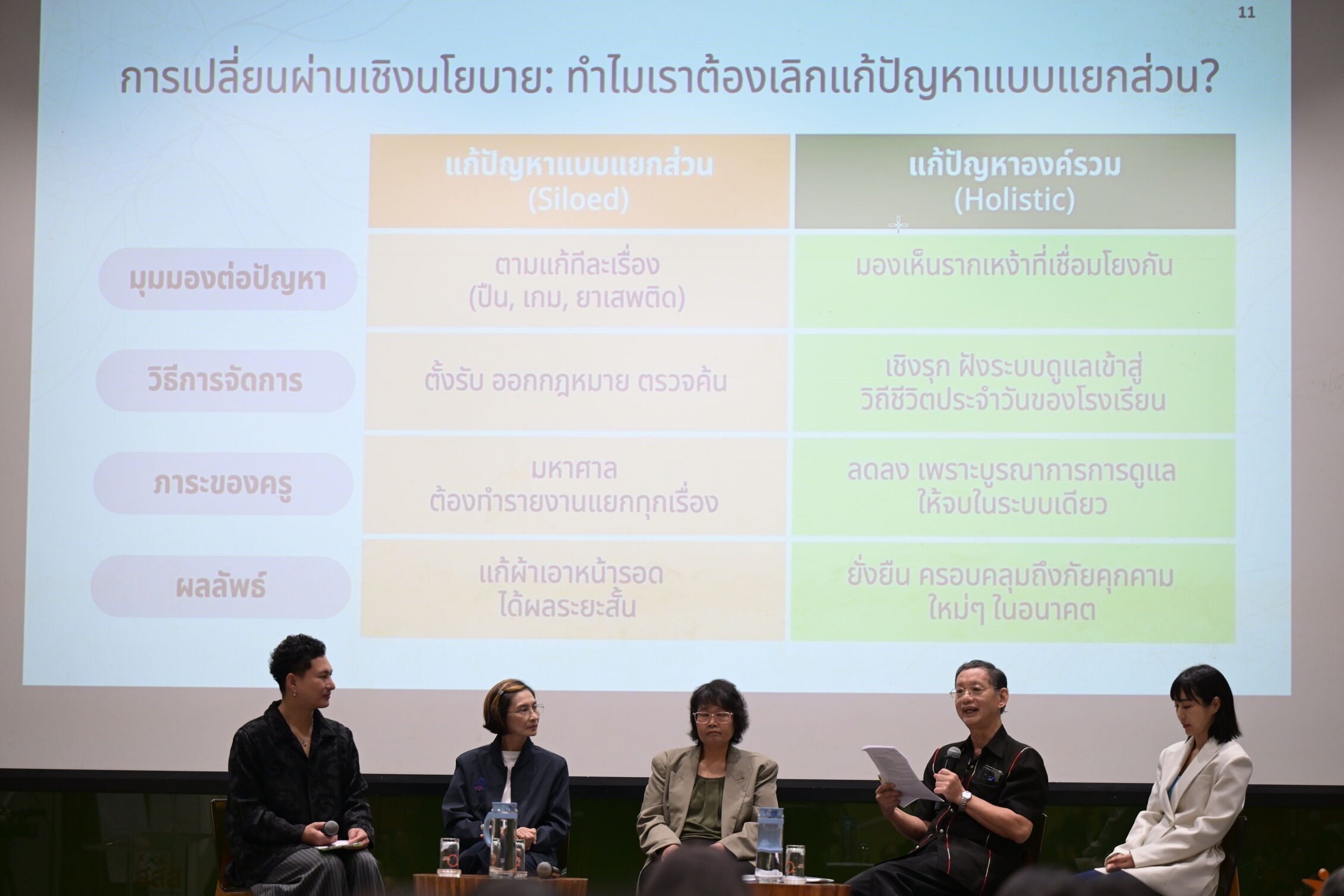 11

การเปลี่ยนผ่านเชิงนโยบาย: ทำไมเราต้องเลิกแก้ปัญหาแบบแยกส่วน?

| | แก้ปัญหาแบบแยกส่วน (Siloed) | แก้ปัญหาองค์รวม (Holistic) |
|---|---|---|
| มุมมองต่อปัญหา | ตามแก้ทีละเรื่อง (ปืน, เกม, ยาเสพติด) | มองเห็นรากเหง้าที่เชื่อมโยงกัน |
| วิธีการจัดการ | ตั้งรับ ออกกฎหมาย ตรวจค้น | เชิงรุก ฝังระบบดูแลเข้าสู่วิถีชีวิตประจำวันของโรงเรียน |
| ภาระของครู | มหาศาล ต้องทำรายงานแยกทุกเรื่อง | ลดลง เพราะบูรณาการการดูแลให้จบในระบบเดียว |
| ผลลัพธ์ | แก้ผ้าเอาหน้ารอด ได้ผลระยะสั้น | ยั่งยืน ครอบคลุมถึงภัยคุกคามใหม่ๆ ในอนาคต |